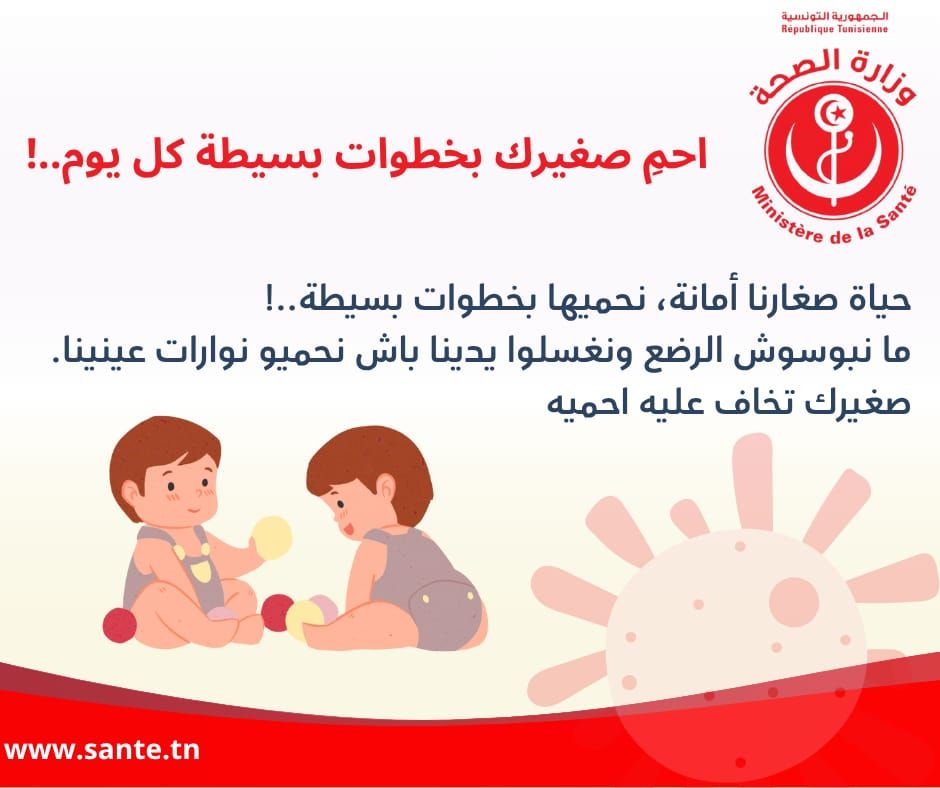 الجمهورية التونسية
République Tunisienne

وزارة الصحة
Ministère de la Santé

احمِ صغيرك بخطوات بسيطة كل يوم..!

حياة صغارنا أمانة، نحميها بخطوات بسيطة..!
ما نبوسوش الرضع ونغسلوا يدينا باش نحميو نوارات عينينا.
صغيرك تخاف عليه احميه

www.sante.tn